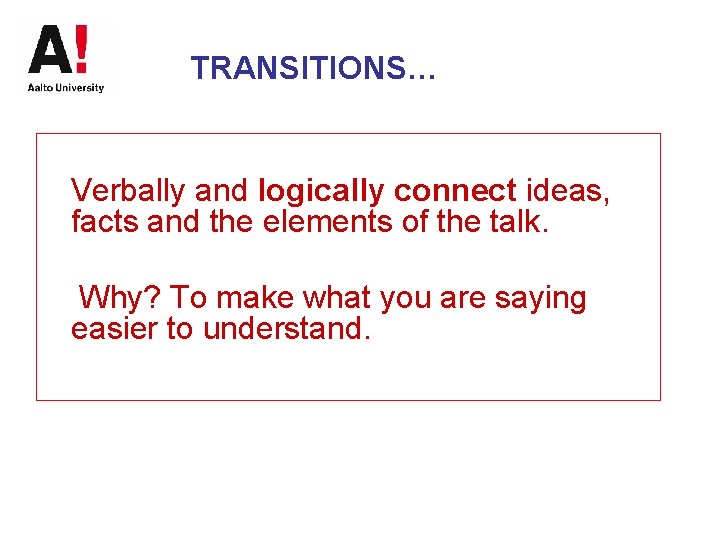 A!
Aalto University

TRANSITIONS…

Verbally and logically connect ideas, facts and the elements of the talk.

Why? To make what you are saying easier to understand.